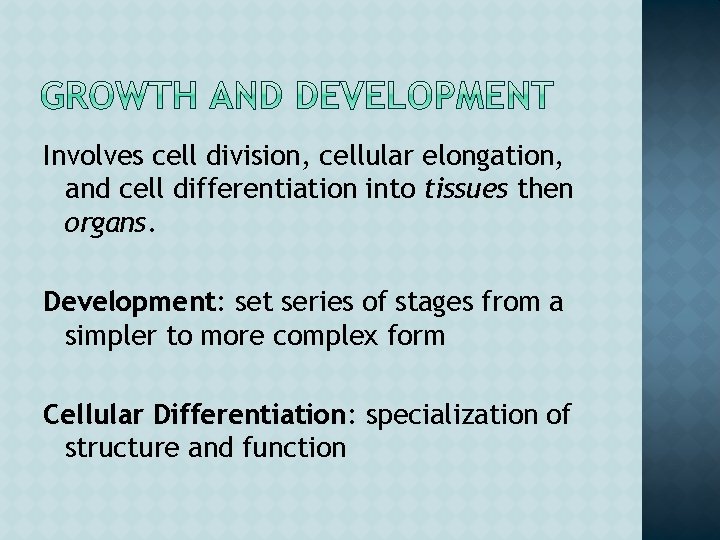 GROWTH AND DEVELOPMENT

Involves cell division, cellular elongation, and cell differentiation into tissues then organs.

Development: set series of stages from a simpler to more complex form

Cellular Differentiation: specialization of structure and function